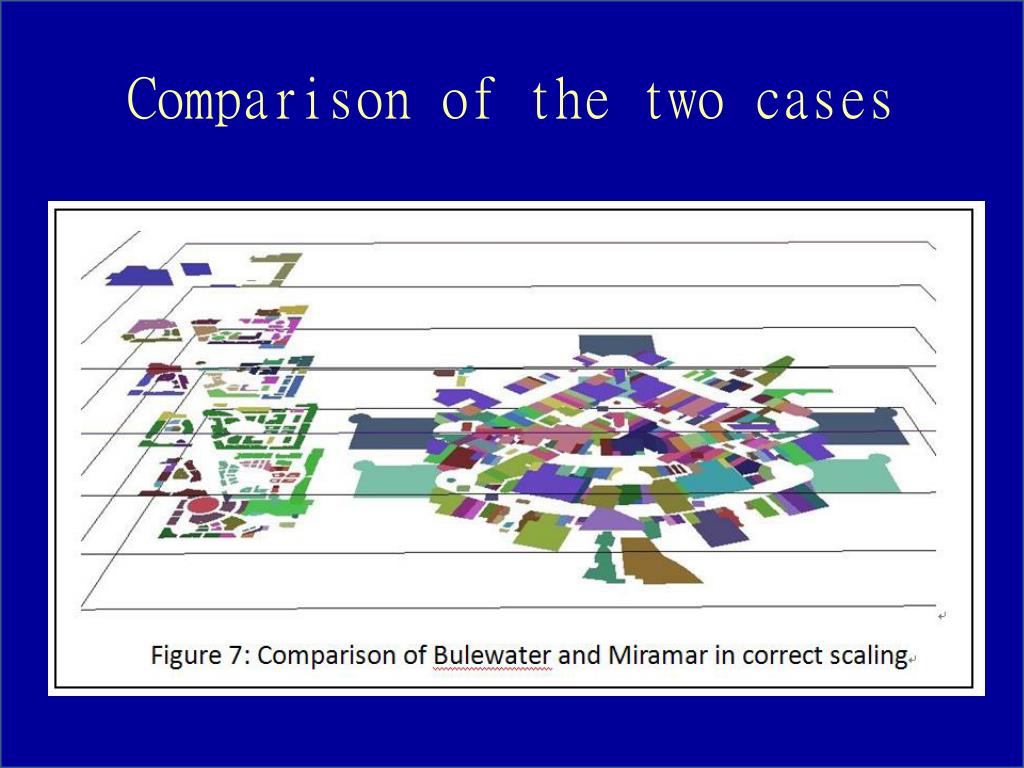 Comparison of the two cases

Figure 7: Comparison of Bulewater and Miramar in correct scaling